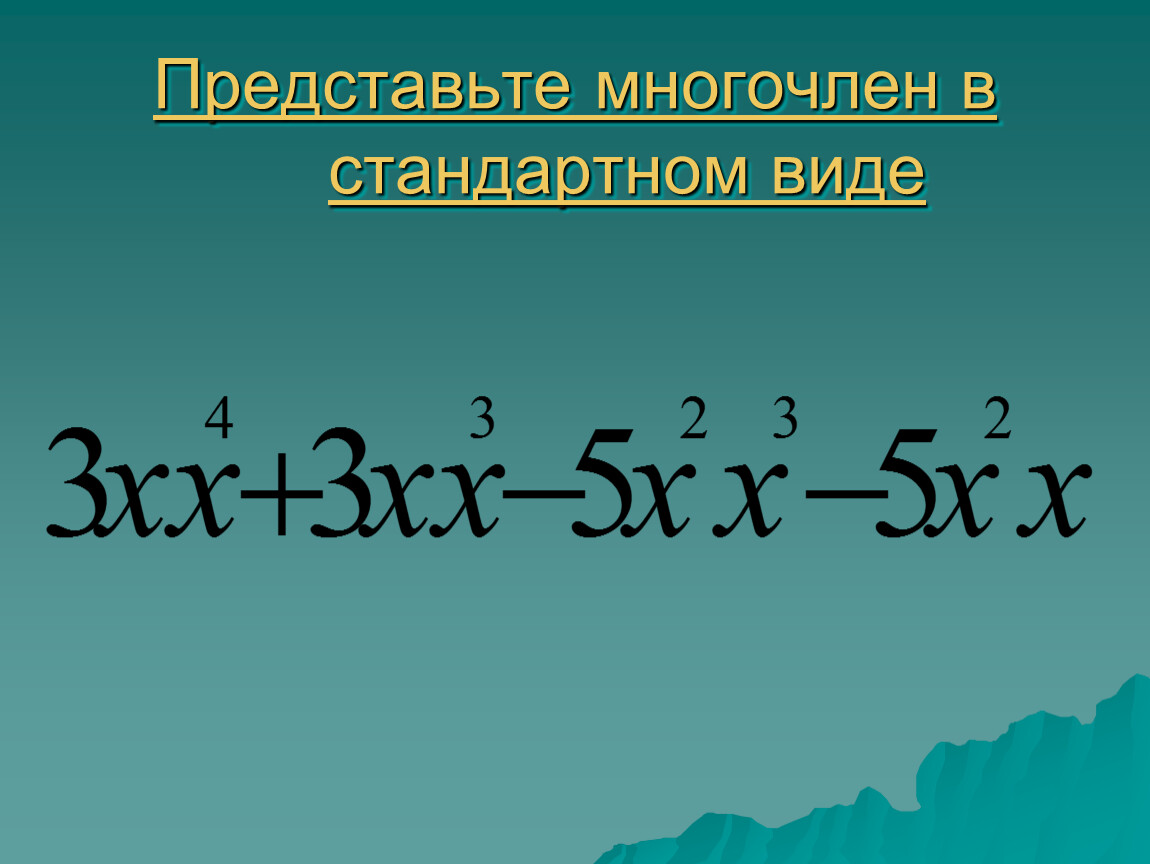 Представьте многочлен в стандартном виде

$3xx^4+3xx^3-5x^2x^3-5x^2x$